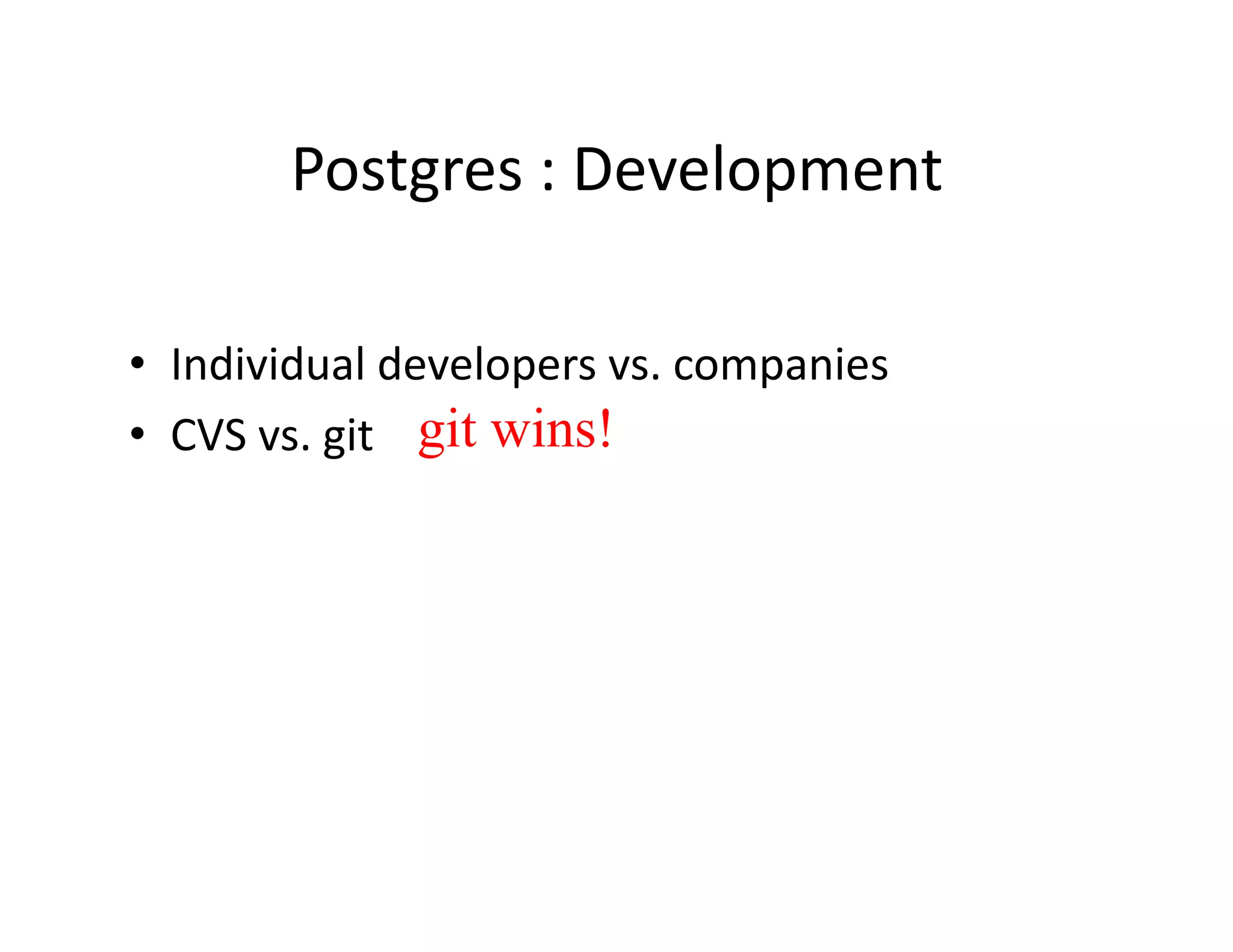 Postgres : Development

• Individual developers vs. companies
• CVS vs. git git wins!